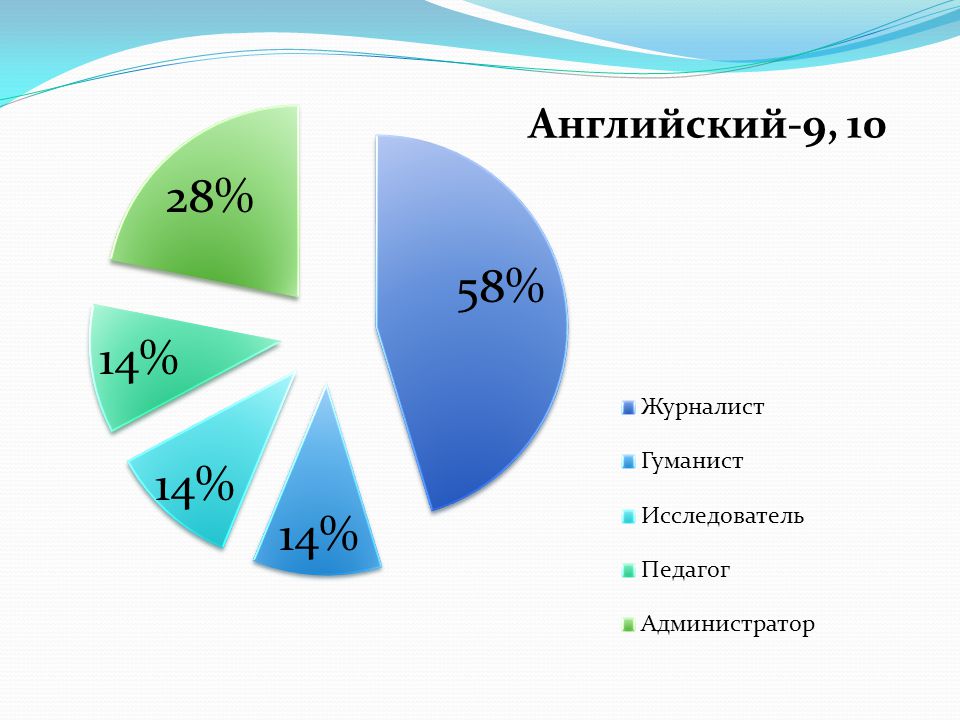 Английский-9, 10

28%

58%

14%

14%

14%

Журналист
Гуманист
Исследователь
Педагог
Администратор